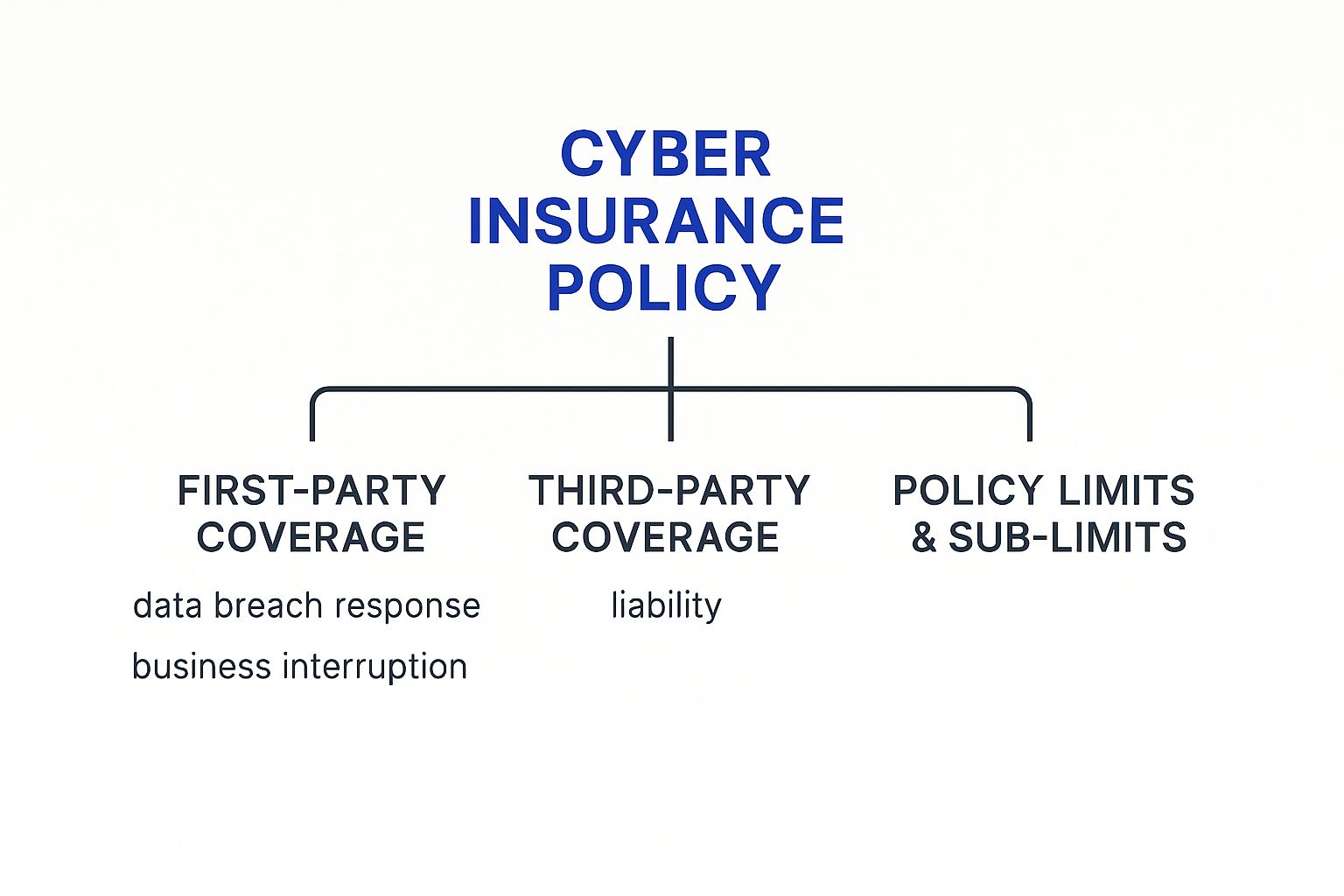 CYBER INSURANCE POLICY

FIRST-PARTY COVERAGE

data breach response

business interruption

THIRD-PARTY COVERAGE

liability

POLICY LIMITS & SUB-LIMITS